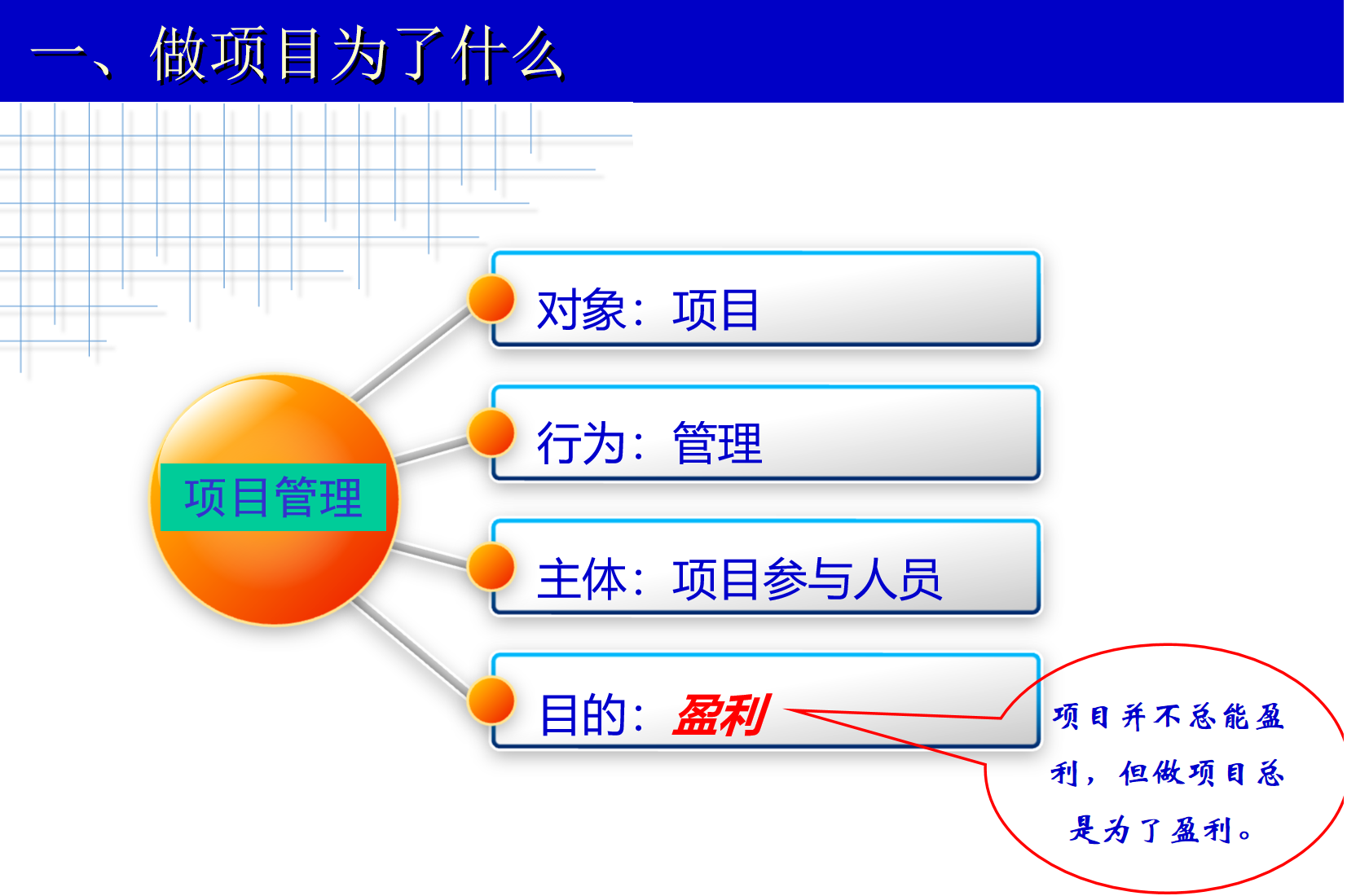 一、做项目为了什么

项目管理

对象：项目

行为：管理

主体：项目参与人员

目的：盈利

项目并不总能盈利，但做项目总是为了盈利。